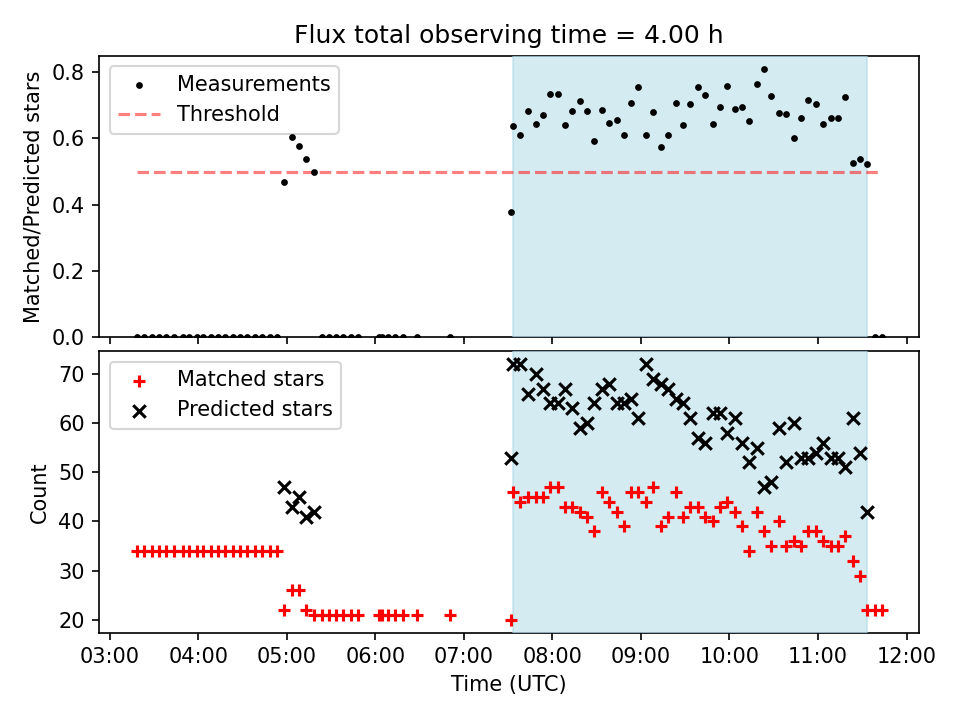 Flux total observing time = 4.00 h

Measurements
Threshold

Matched/Predicted stars

0.8
0.6
0.4
0.2
0.0

Matched stars
Predicted stars

Count

70
60
50
40
30
20

03:00
04:00
05:00
06:00
07:00
08:00
09:00
10:00
11:00
12:00

Time (UTC)